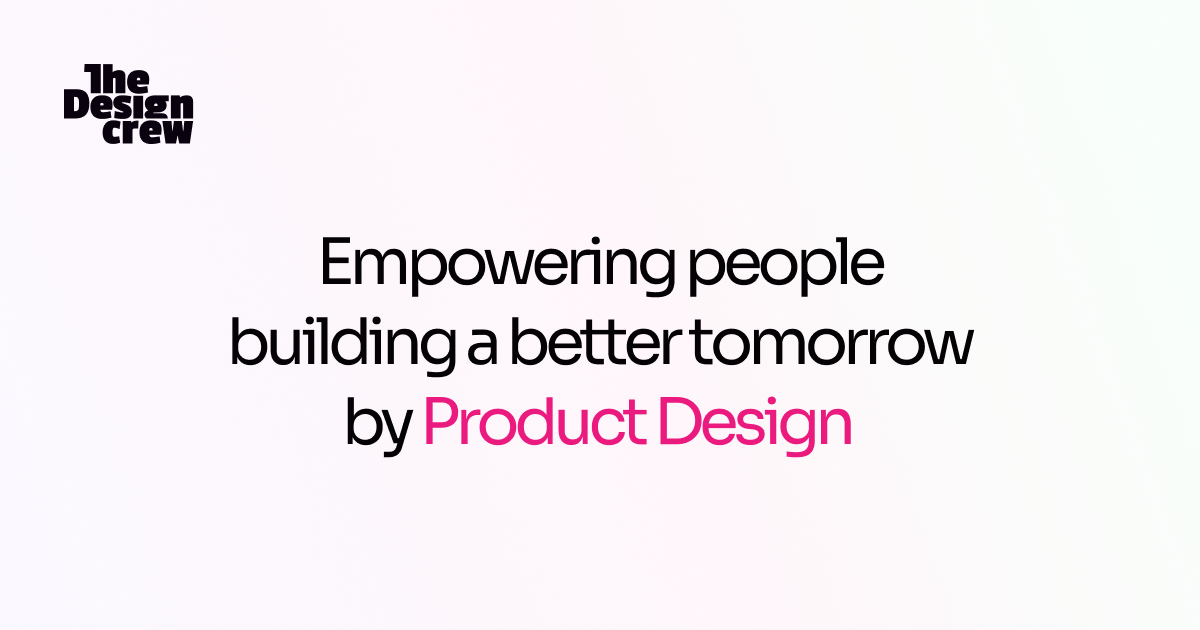 The Design crew

Empowering people building a better tomorrow by Product Design